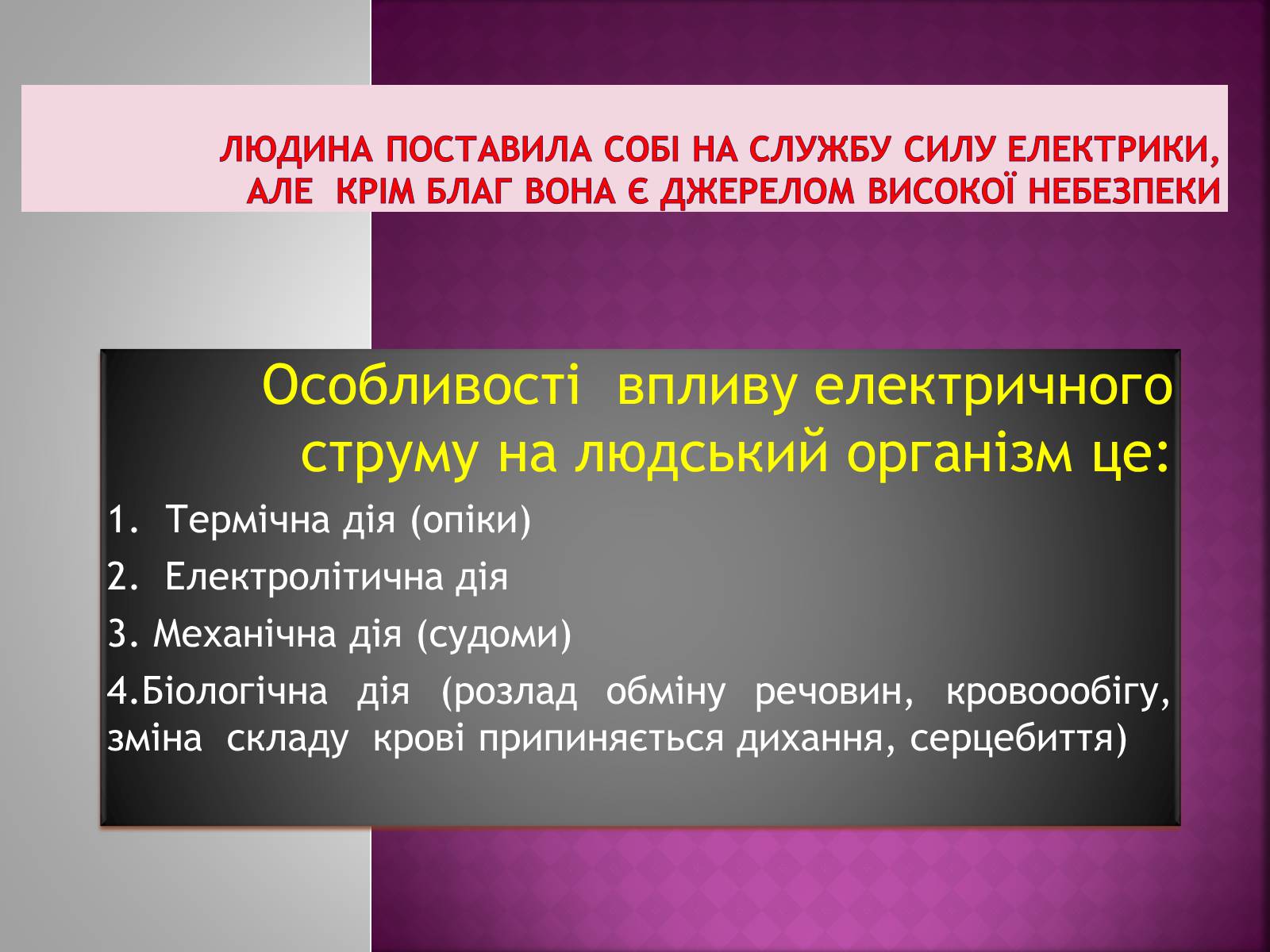 ЛЮДИНА ПОСТАВИЛА СОБІ НА СЛУЖБУ СИЛУ ЕЛЕКТРИКИ, АЛЕ КРІМ БЛАГ ВОНА Є ДЖЕРЕЛОМ ВИСОКОЇ НЕБЕЗПЕКИ

Особливості впливу електричного струму на людський організм це:

1. Термічна дія (опіки)

2. Електролітична дія

3. Механічна дія (судоми)

4.Біологічна дія (розлад обміну речовин, кровоообігу, зміна складу крові припиняється дихання, серцебиття)